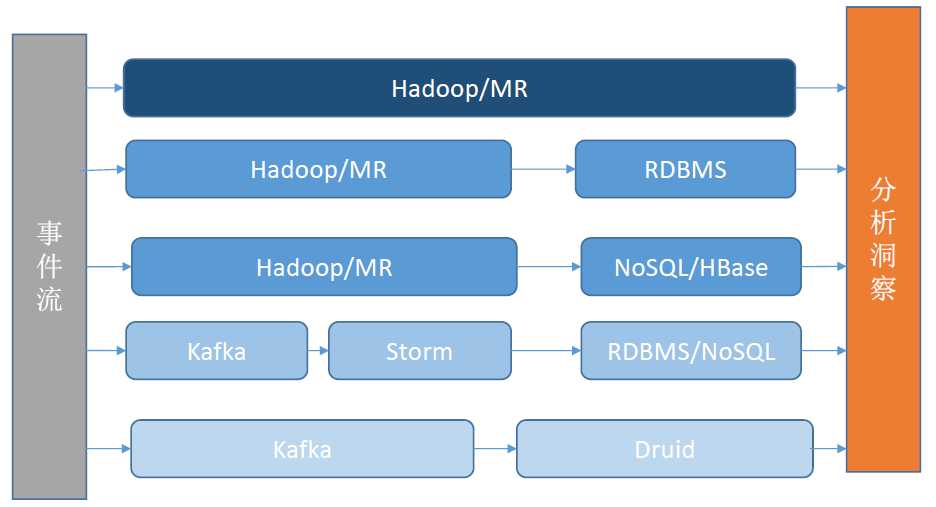 事件流

Hadoop/MR

Hadoop/MR
RDBMS

Hadoop/MR
NoSQL/HBase

Kafka
Storm
RDBMS/NoSQL

Kafka
Druid

分析洞察